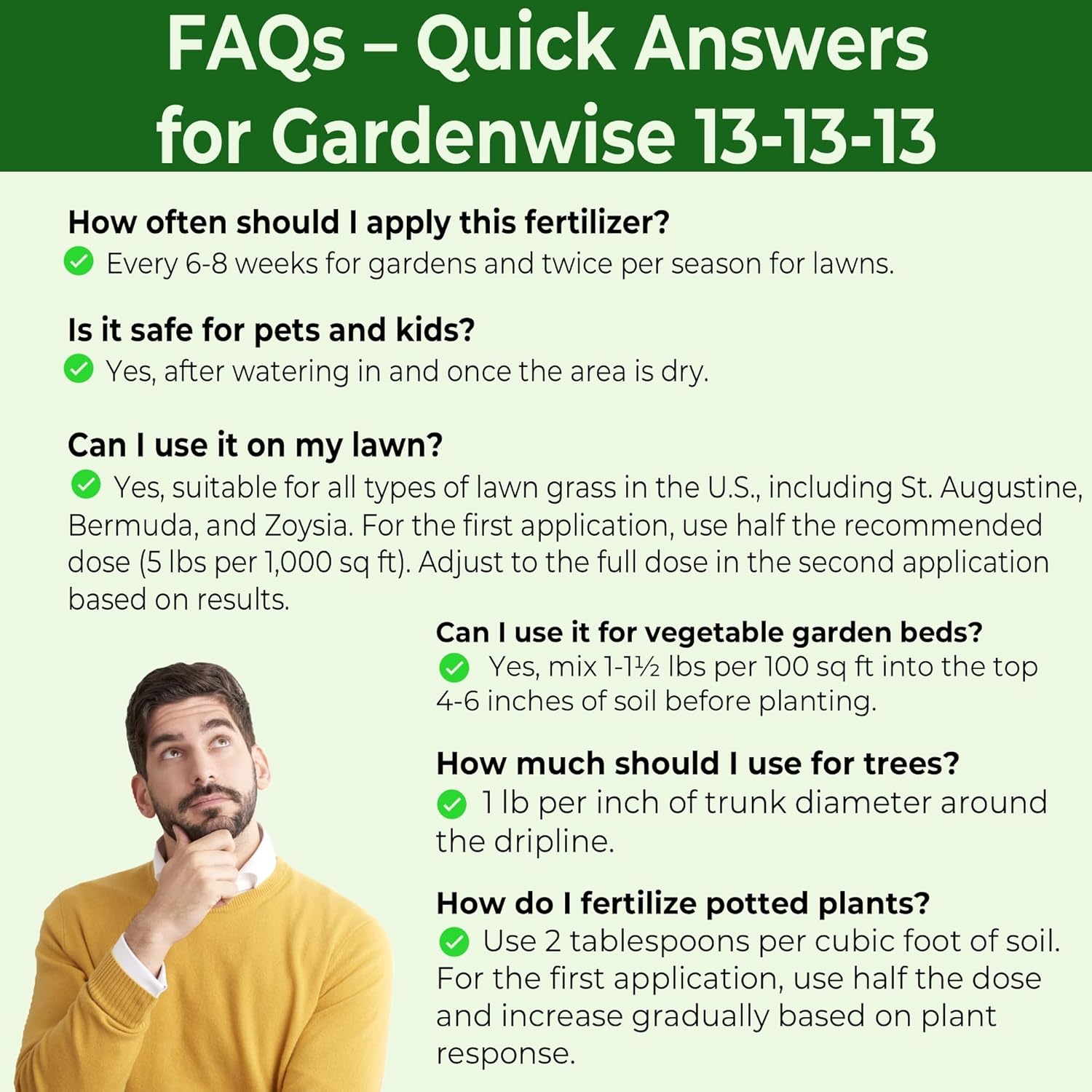 FAQs – Quick Answers for Gardenwise 13-13-13

How often should I apply this fertilizer?
Every 6-8 weeks for gardens and twice per season for lawns.

Is it safe for pets and kids?
Yes, after watering in and once the area is dry.

Can I use it on my lawn?
Yes, suitable for all types of lawn grass in the U.S., including St. Augustine, Bermuda, and Zoysia. For the first application, use half the recommended dose (5 lbs per 1,000 sq ft). Adjust to the full dose in the second application based on results.

Can I use it for vegetable garden beds?
Yes, mix 1-1½ lbs per 100 sq ft into the top 4-6 inches of soil before planting.

How much should I use for trees?
1 lb per inch of trunk diameter around the dripline.

How do I fertilize potted plants?
Use 2 tablespoons per cubic foot of soil. For the first application, use half the dose and increase gradually based on plant response.